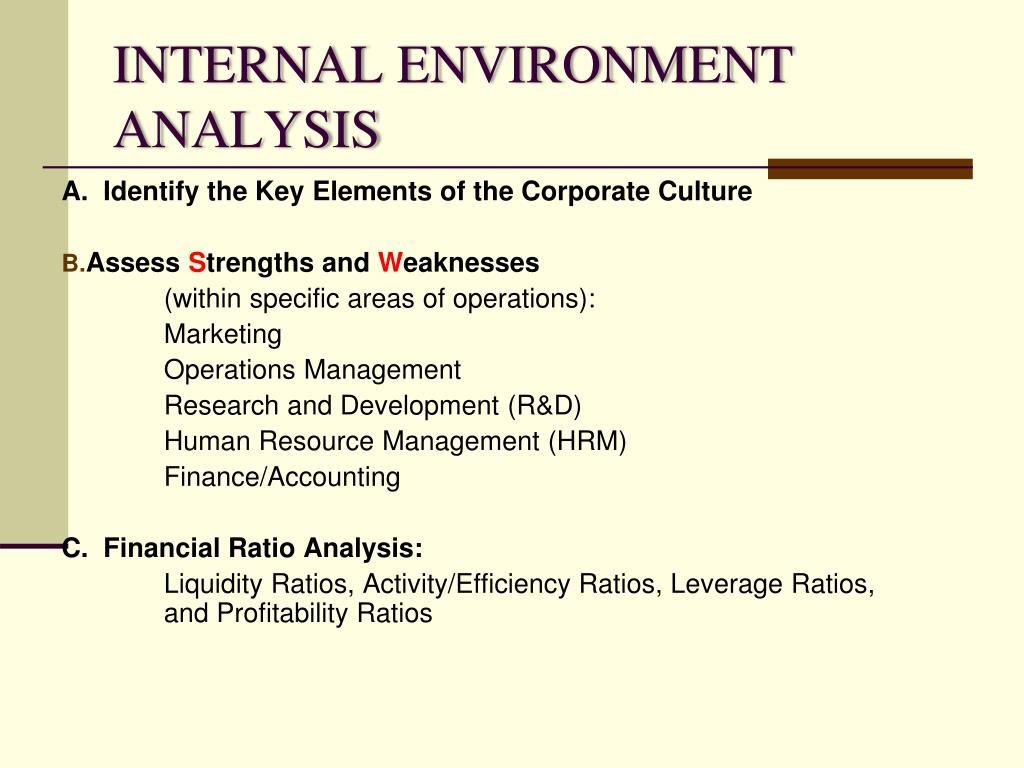 INTERNAL ENVIRONMENT ANALYSIS

A. Identify the Key Elements of the Corporate Culture

B. Assess Strengths and Weaknesses
(within specific areas of operations):
Marketing
Operations Management
Research and Development (R&D)
Human Resource Management (HRM)
Finance/Accounting

C. Financial Ratio Analysis:
Liquidity Ratios, Activity/Efficiency Ratios, Leverage Ratios, and Profitability Ratios